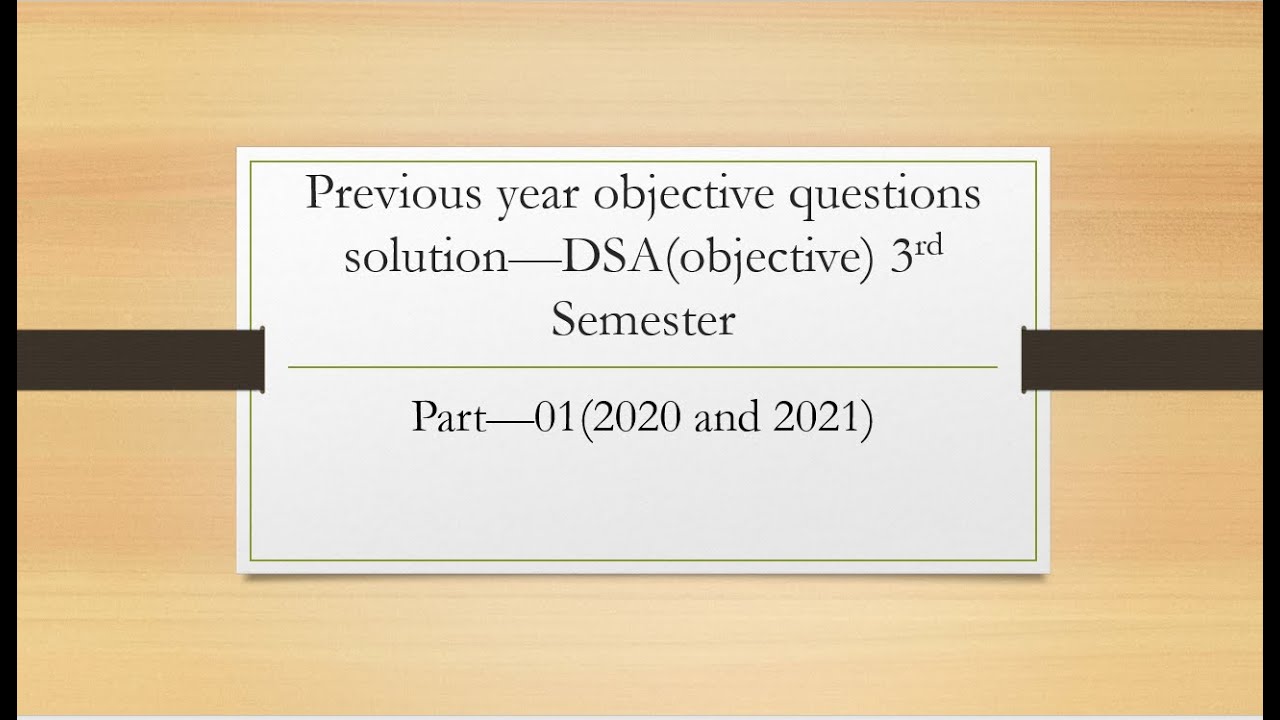 Previous year objective questions solution—DSA(objective) 3rd Semester

Part—01(2020 and 2021)